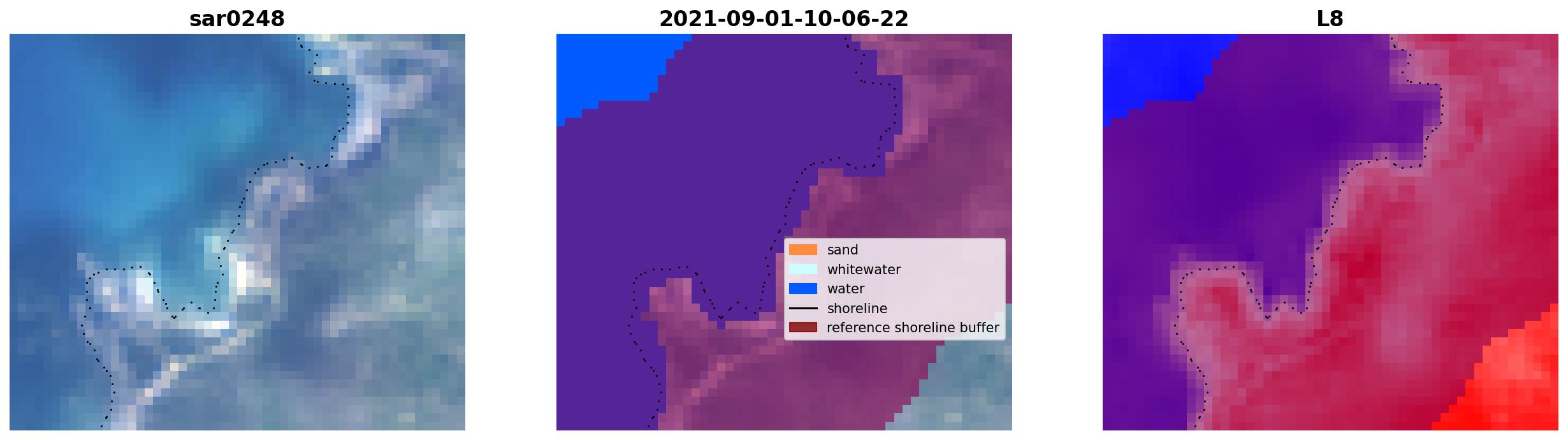 sar0248

2021-09-01-10-06-22

sand
whitewater
water
shoreline
reference shoreline buffer

L8